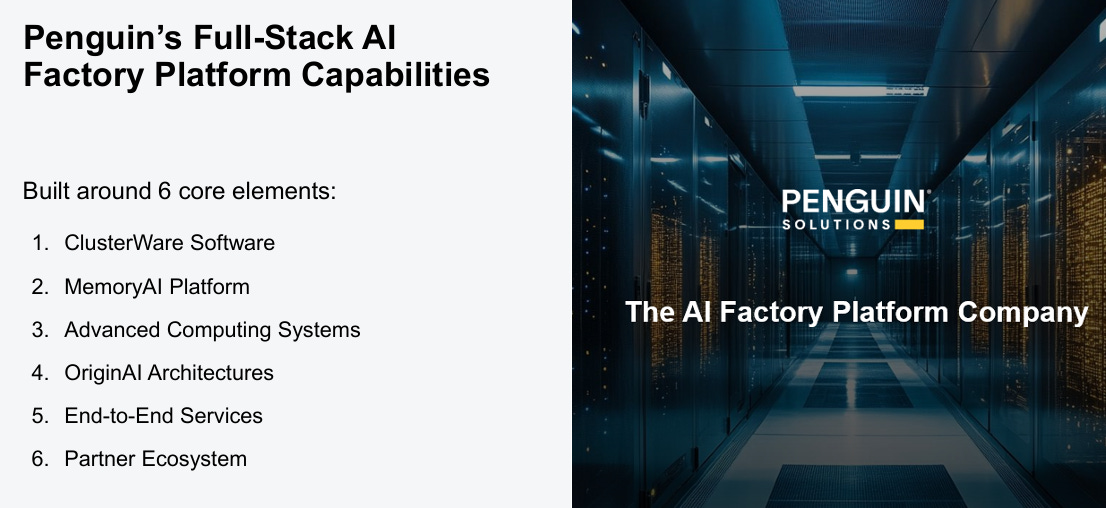 Penguin's Full-Stack AI Factory Platform Capabilities

Built around 6 core elements:

1. ClusterWare Software
2. MemoryAI Platform
3. Advanced Computing Systems
4. OriginAI Architectures
5. End-to-End Services
6. Partner Ecosystem

PENGUIN®
SOLUTIONS

The AI Factory Platform Company